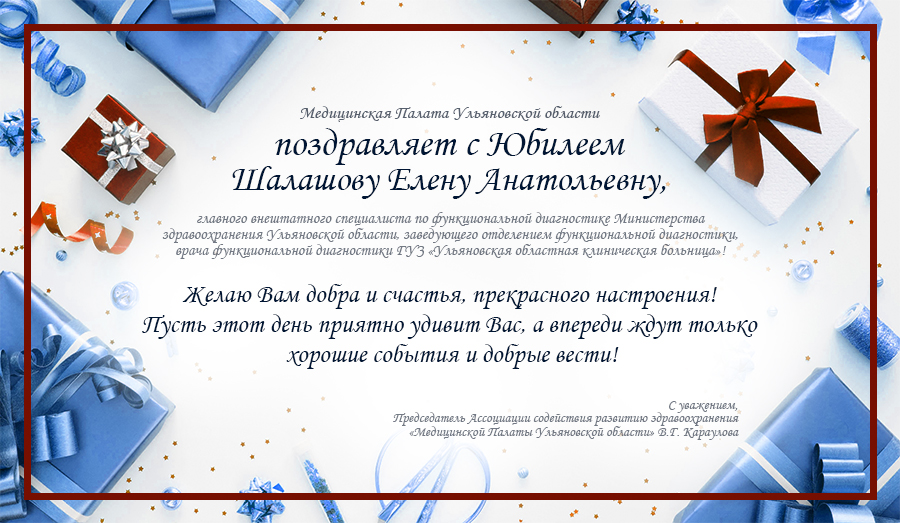 Медицинская Палата Ульяновской области

поздравляет с Юбилеем
Шалашову Елену Анатольевну,

главного внештатного специалиста по функциональной диагностике Министерства здравоохранения Ульяновской области, заведующего отделением функциональной диагностики, врача функциональной диагностики ГУЗ «Ульяновская областная клиническая больница»!

Желаю Вам добра и счастья, прекрасного настроения! Пусть этот день приятно удивит Вас, а впереди ждут только хорошие события и добрые вести!

С уважением,
Председатель Ассоциации содействия развитию здравоохранения «Медицинской Палаты Ульяновской области» В.Г. Караулова